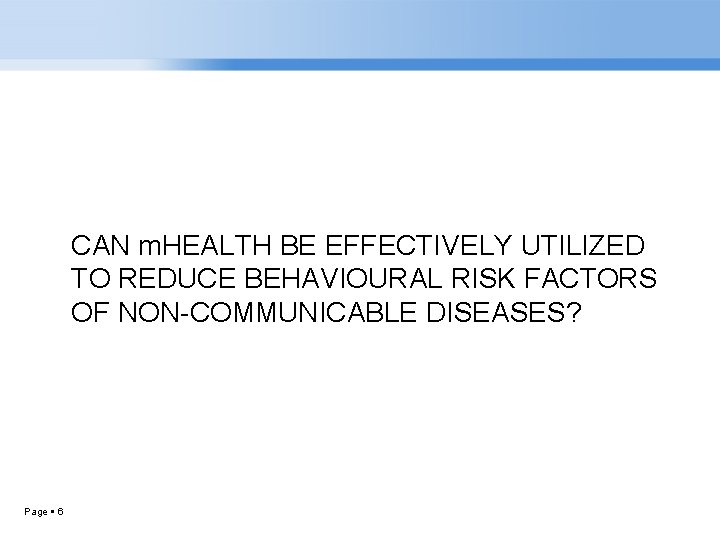 CAN mHEALTH BE EFFECTIVELY UTILIZED TO REDUCE BEHAVIOURAL RISK FACTORS OF NON-COMMUNICABLE DISEASES?

Page ▪ 6